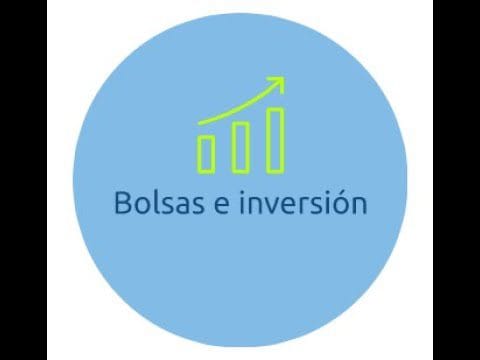 Bolsas e inversión